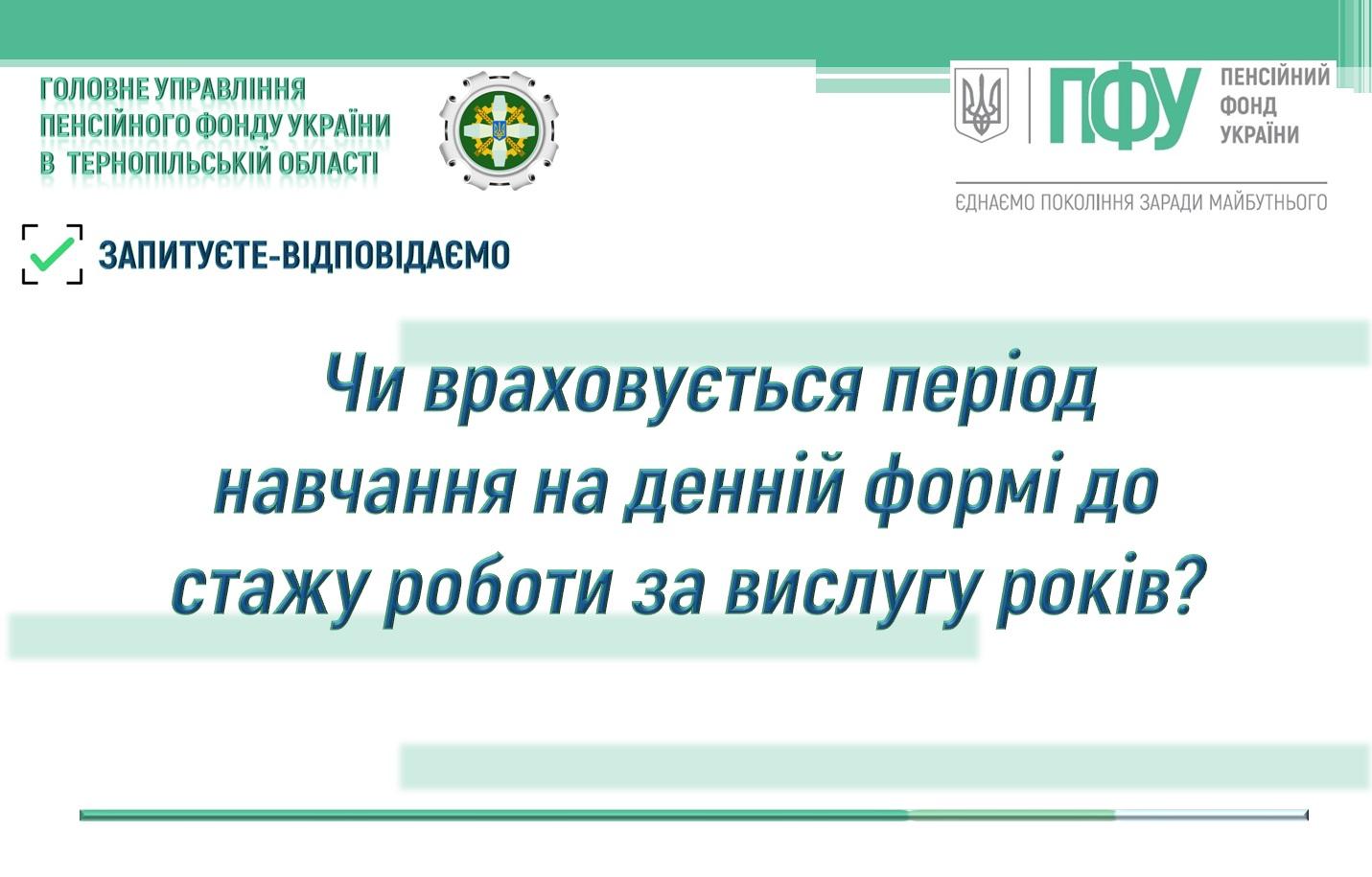 ГОЛОВНЕ УПРАВЛІННЯ
ПЕНСІЙНОГО ФОНДУ УКРАЇНИ
В ТЕРНОПІЛЬСЬКІЙ ОБЛАСТІ

ПФУ ПЕНСІЙНИЙ ФОНД УКРАЇНИ

ЄДНАЄМО ПОКОЛІННЯ ЗАРАДИ МАЙБУТНЬОГО

ЗАПИТУЄТЕ-ВІДПОВІДАЄМО

Чи враховується період навчання на денній формі до стажу роботи за вислугу років?